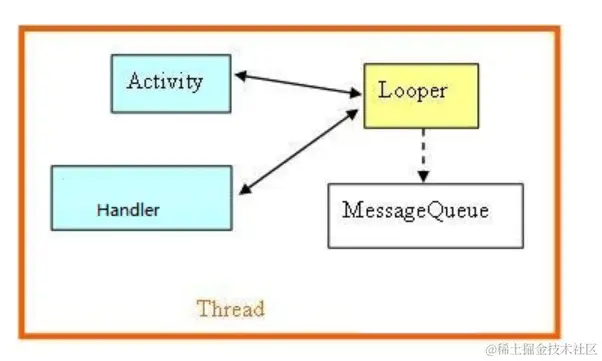 Activity

Looper

Handler

MessageQueue

Thread

@稀土掘金技术社区